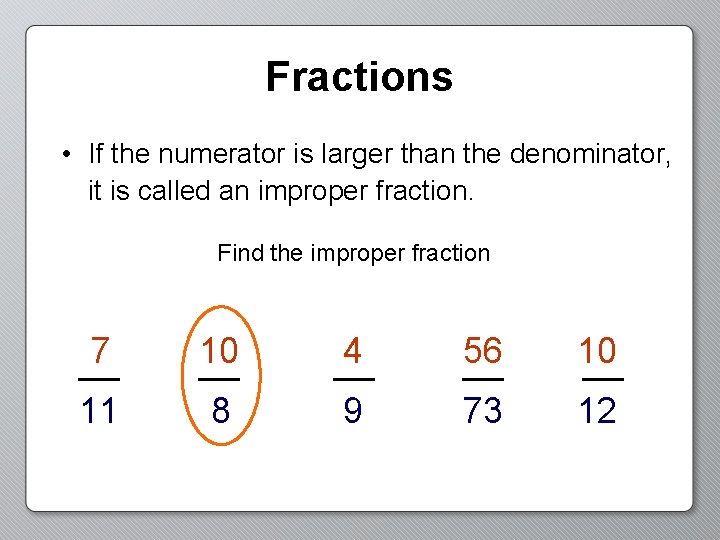 Fractions

• If the numerator is larger than the denominator, it is called an improper fraction.

Find the improper fraction

$\frac{7}{11}$ $\frac{10}{8}$ $\frac{4}{9}$ $\frac{56}{73}$ $\frac{10}{12}$